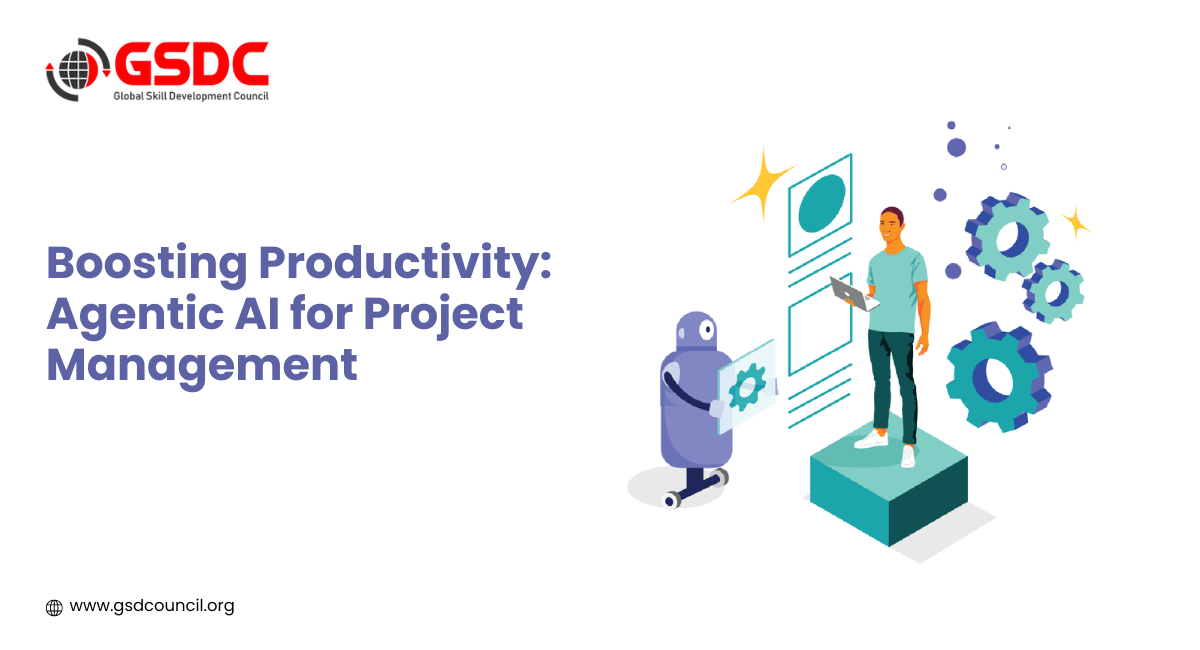 GSDC
Global Skill Development Council

Boosting Productivity: Agentic AI for Project Management

www.gsdcouncil.org